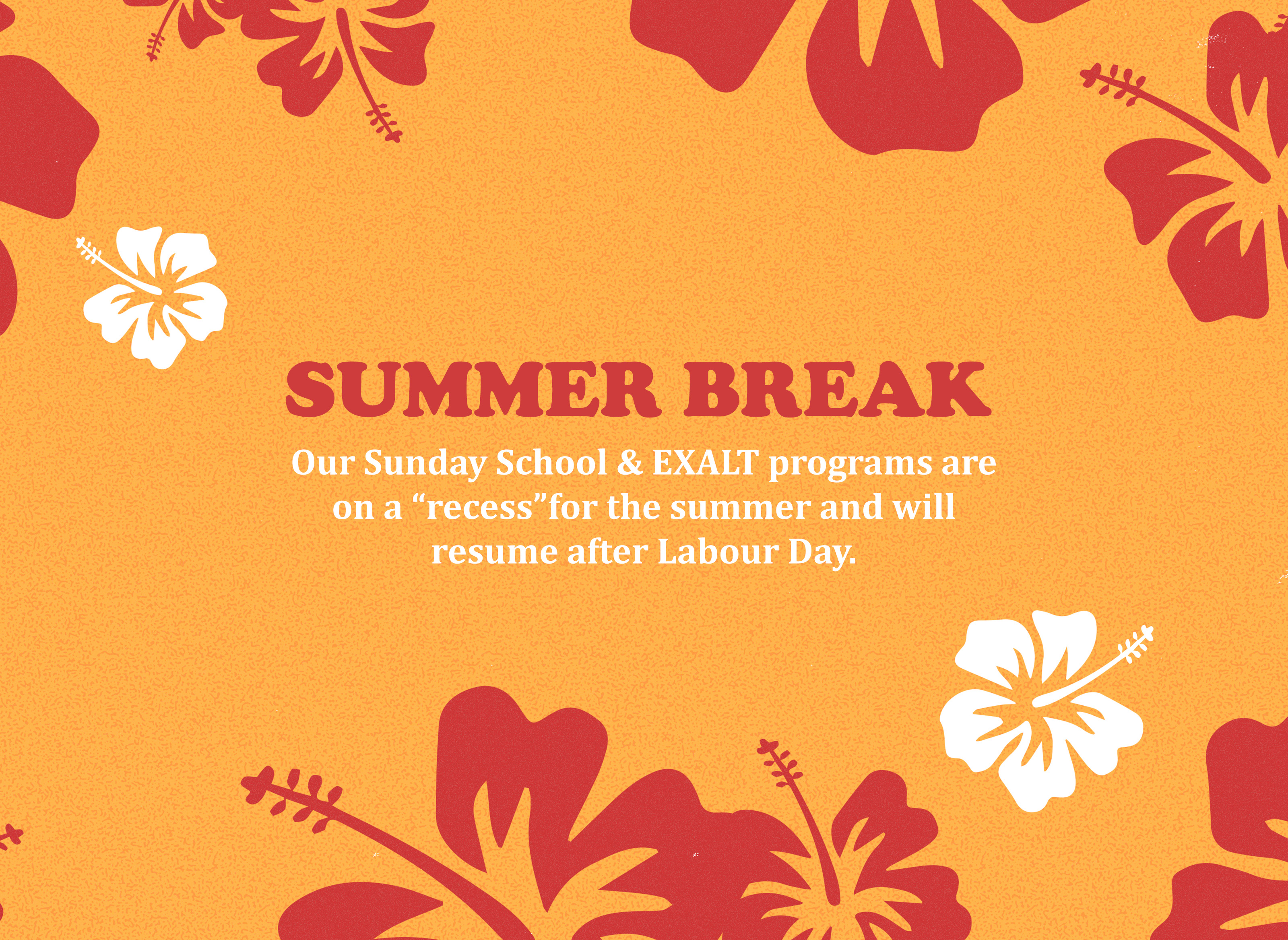 SUMMER BREAK

Our Sunday School & EXALT programs are on a “recess”for the summer and will resume after Labour Day.